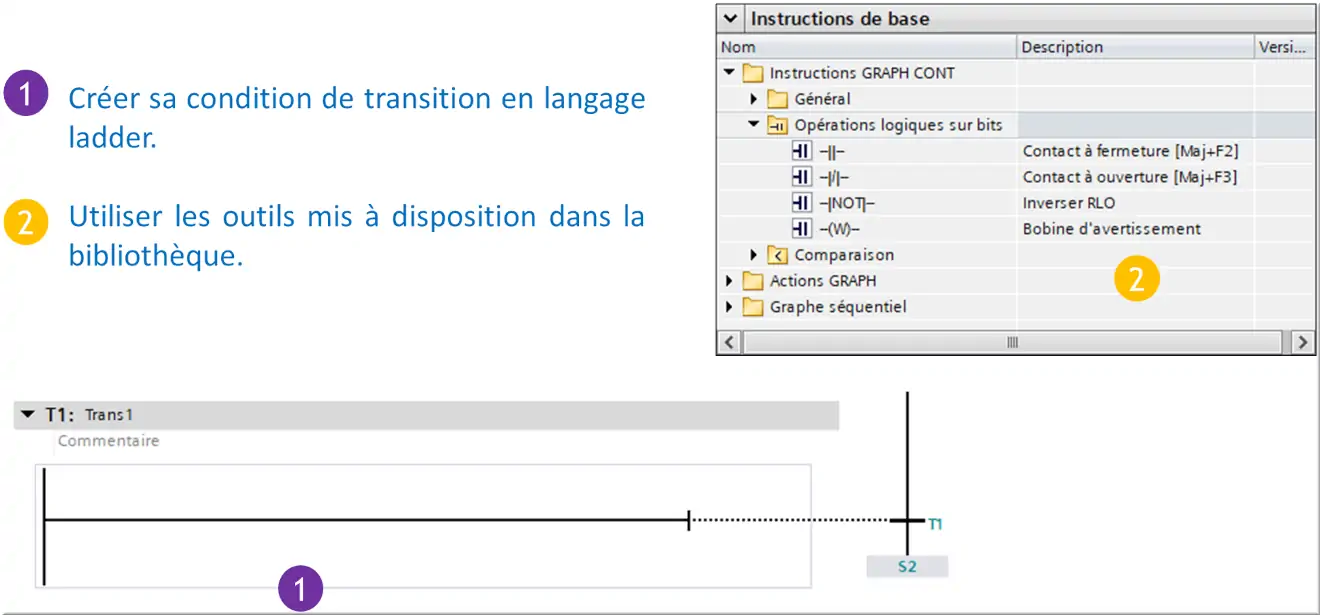 1 Créer sa condition de transition en langage ladder.

2 Utiliser les outils mis à disposition dans la bibliothèque.

Instructions de base

| Nom | Description | Versi... |
|---|---|---|
| Instructions GRAPH CONT | | |
| Général | | |
| Opérations logiques sur bits | | |
| –\|\|– | Contact à fermeture [Maj+F2] | |
| –\|/\|– | Contact à ouverture [Maj+F3] | |
| –\|NOT\|– | Inverser RLO | |
| –(W)– | Bobine d'avertissement | |
| Comparaison | | |
| Actions GRAPH | | |
| Graphe séquentiel | | |

2

T1: Trans1
Commentaire

T1
S2

1